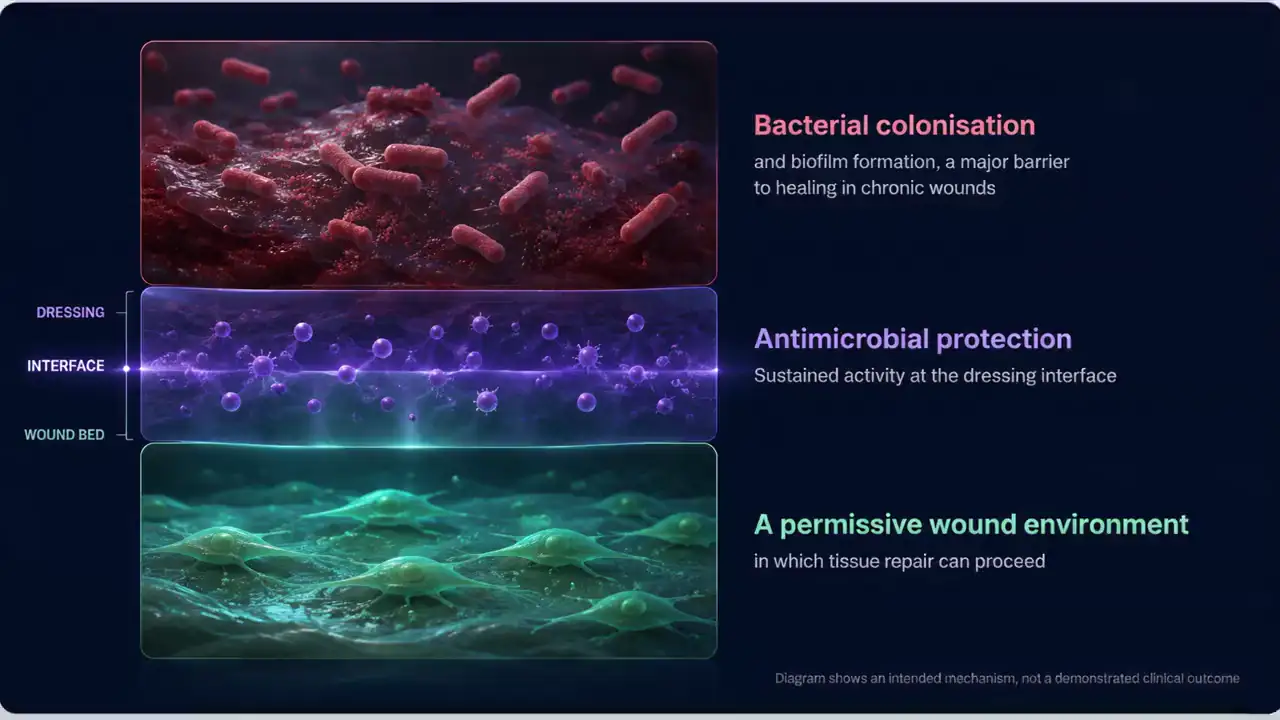 DRESSING

INTERFACE

WOUND BED

Bacterial colonisation

and biofilm formation, a major barrier to healing in chronic wounds

Antimicrobial protection

Sustained activity at the dressing interface

A permissive wound environment

in which tissue repair can proceed

Diagram shows an intended mechanism, not a demonstrated clinical outcome